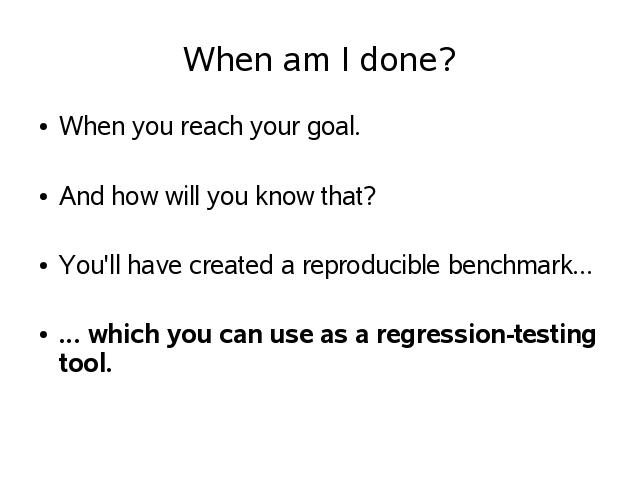 When am I done?

• When you reach your goal.

• And how will you know that?

• You'll have created a reproducible benchmark...

• ... which you can use as a regression-testing tool.